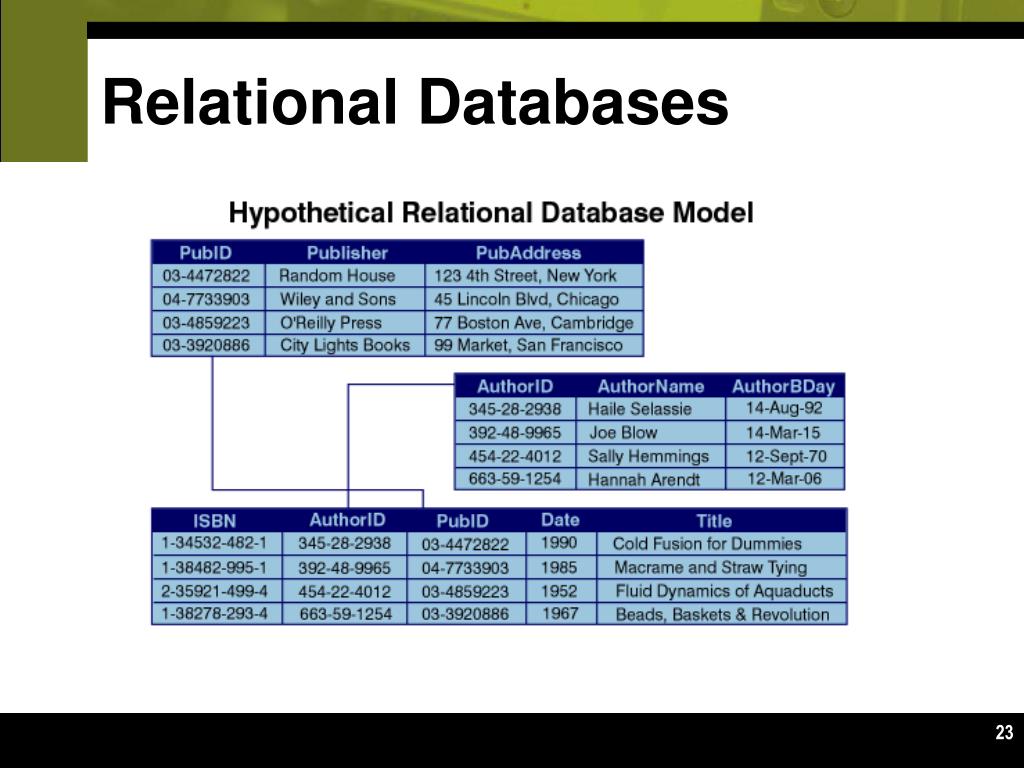 Relational Databases

Hypothetical Relational Database Model

| PubID | Publisher | PubAddress |
|---|---|---|
| 03-4472822 | Random House | 123 4th Street, New York |
| 04-7733903 | Wiley and Sons | 45 Lincoln Blvd, Chicago |
| 03-4859223 | O'Reilly Press | 77 Boston Ave, Cambridge |
| 03-3920886 | City Lights Books | 99 Market, San Francisco |

| AuthorID | AuthorName | AuthorBDay |
|---|---|---|
| 345-28-2938 | Haile Selassie | 14-Aug-92 |
| 392-48-9965 | Joe Blow | 14-Mar-15 |
| 454-22-4012 | Sally Hemmings | 12-Sept-70 |
| 663-59-1254 | Hannah Arendt | 12-Mar-06 |

| ISBN | AuthorID | PubID | Date | Title |
|---|---|---|---|---|
| 1-34532-482-1 | 345-28-2938 | 03-4472822 | 1990 | Cold Fusion for Dummies |
| 1-38482-995-1 | 392-48-9965 | 04-7733903 | 1985 | Macrame and Straw Tying |
| 2-35921-499-4 | 454-22-4012 | 03-4859223 | 1952 | Fluid Dynamics of Aquaducts |
| 1-38278-293-4 | 663-59-1254 | 03-3920886 | 1967 | Beads, Baskets & Revolution |

23